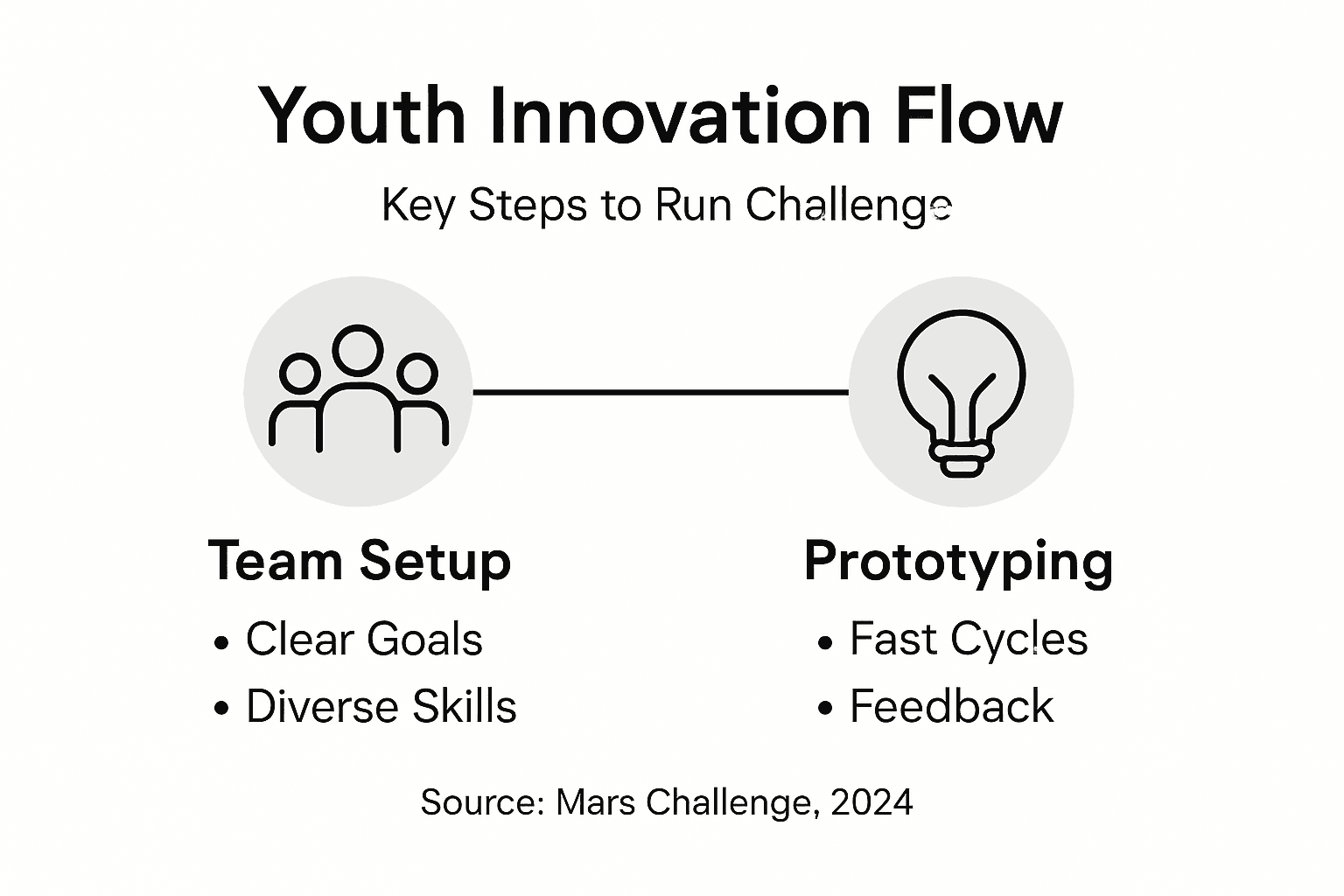 Youth Innovation Flow

Key Steps to Run Challenge

Team Setup
• Clear Goals
• Diverse Skills

Prototyping
• Fast Cycles
• Feedback

Source: Mars Challenge, 2024